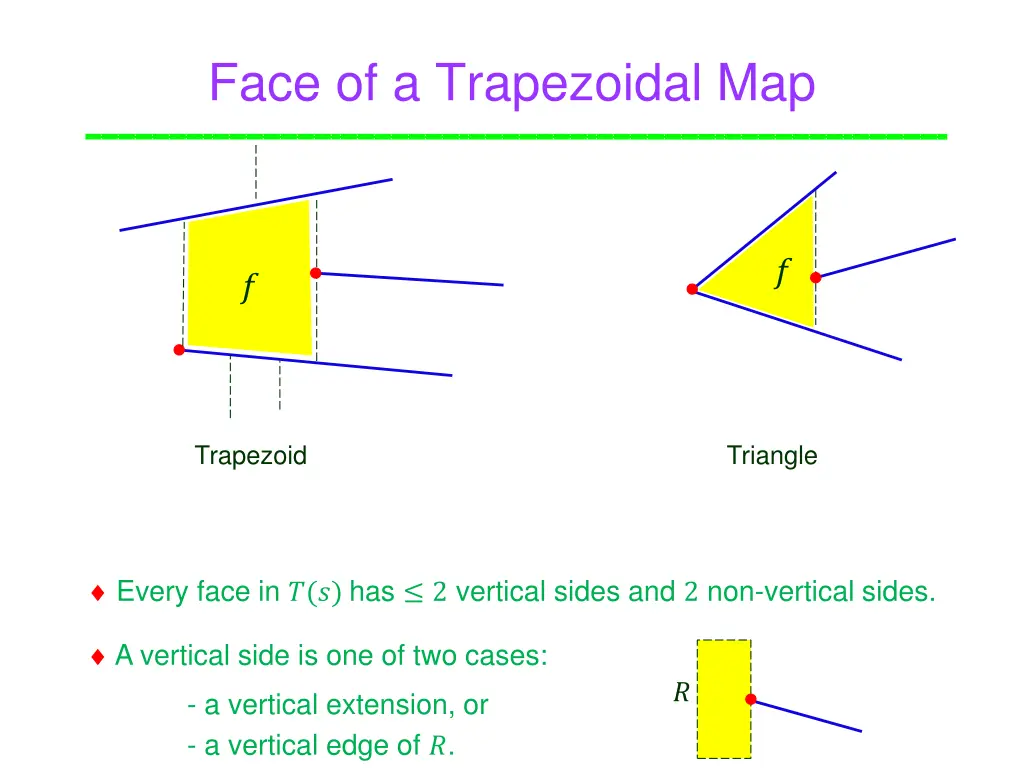 Face of a Trapezoidal Map

$f$

$f$

Trapezoid

Triangle

♦ Every face in $T(s)$ has $\leq 2$ vertical sides and $2$ non-vertical sides.

♦ A vertical side is one of two cases:

- a vertical extension, or

- a vertical edge of $R$.

$R$